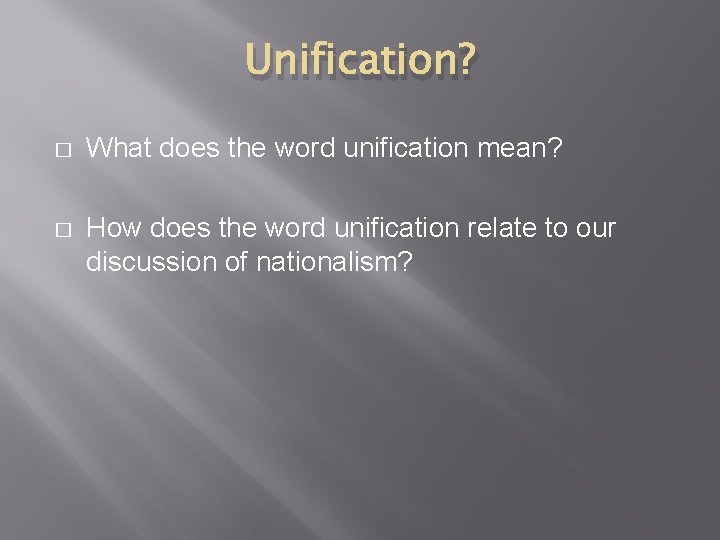 Unification?

□ What does the word unification mean?

□ How does the word unification relate to our discussion of nationalism?